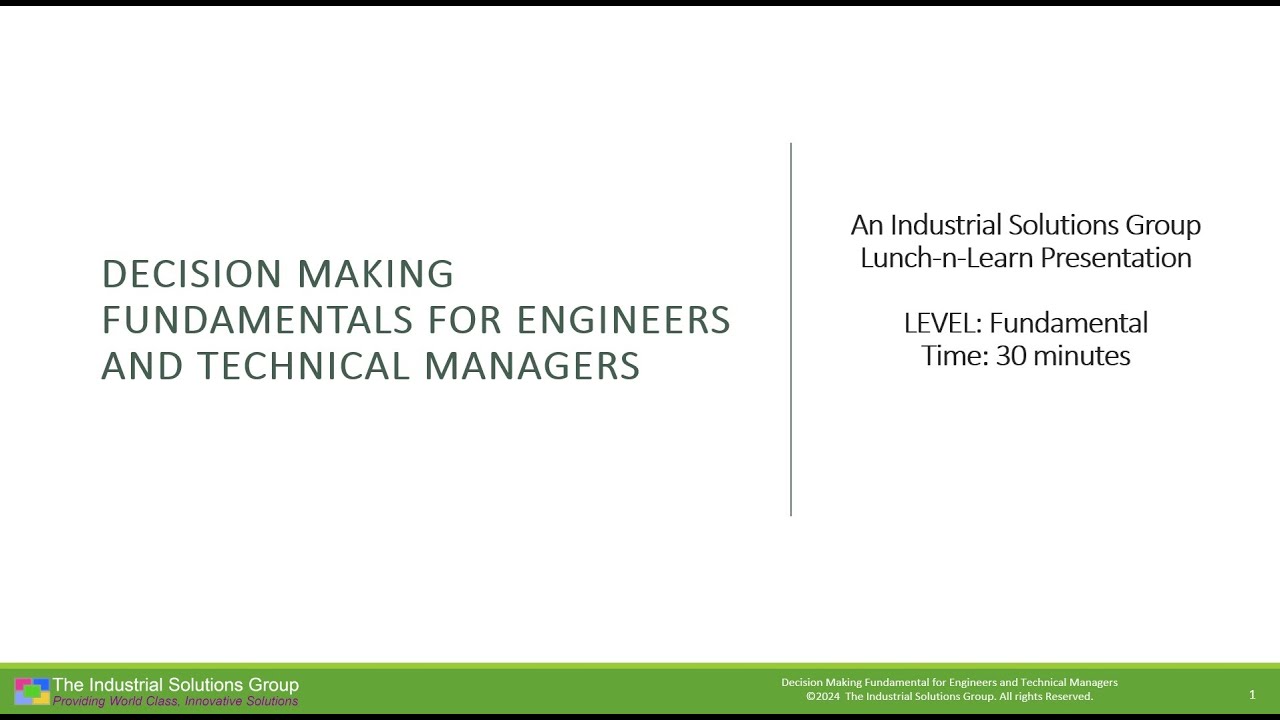 DECISION MAKING FUNDAMENTALS FOR ENGINEERS AND TECHNICAL MANAGERS

An Industrial Solutions Group Lunch-n-Learn Presentation

LEVEL: Fundamental
Time: 30 minutes

The Industrial Solutions Group
Providing World Class, Innovative Solutions

Decision Making Fundamental for Engineers and Technical Managers
©2024 The Industrial Solutions Group. All rights Reserved.

1